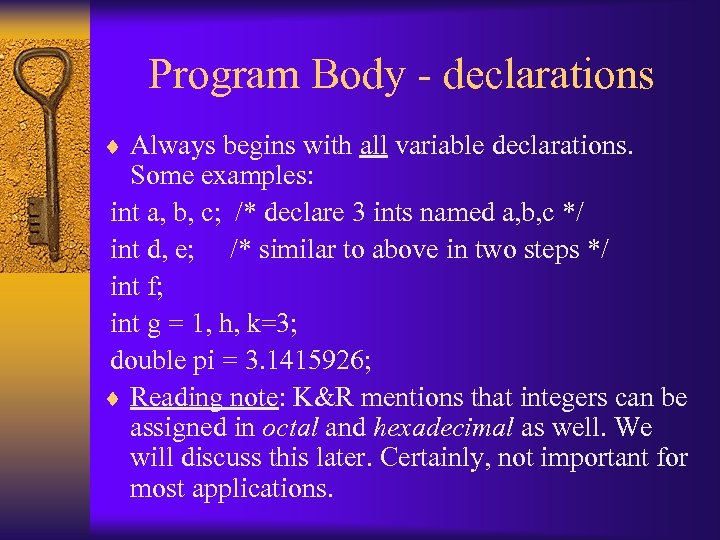 Program Body - declarations

♦ Always begins with all variable declarations. Some examples:

int a, b, c; /* declare 3 ints named a,b,c */

int d, e; /* similar to above in two steps */

int f;

int g = 1, h, k=3;

double pi = 3.1415926;

♦ Reading note: K&R mentions that integers can be assigned in octal and hexadecimal as well. We will discuss this later. Certainly, not important for most applications.